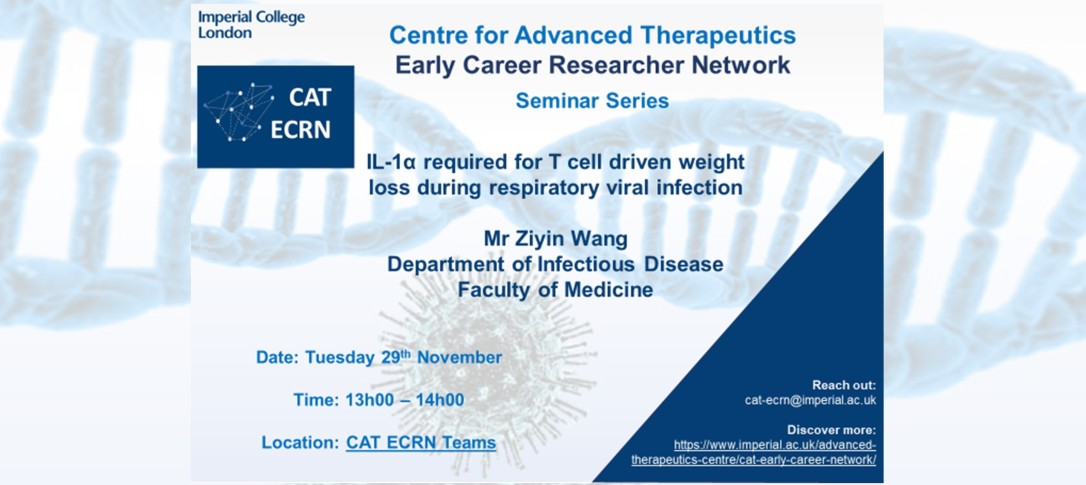 Imperial College London

CAT ECRN

Centre for Advanced Therapeutics
Early Career Researcher Network
Seminar Series

IL-1α required for T cell driven weight loss during respiratory viral infection

Mr Ziyin Wang
Department of Infectious Disease
Faculty of Medicine

Date: Tuesday 29$^{th}$ November

Time: 13h00 – 14h00

Location: CAT ECRN Teams

Reach out:
cat-ecrn@imperial.ac.uk

Discover more:
https://www.imperial.ac.uk/advanced-therapeutics-centre/cat-early-career-network/